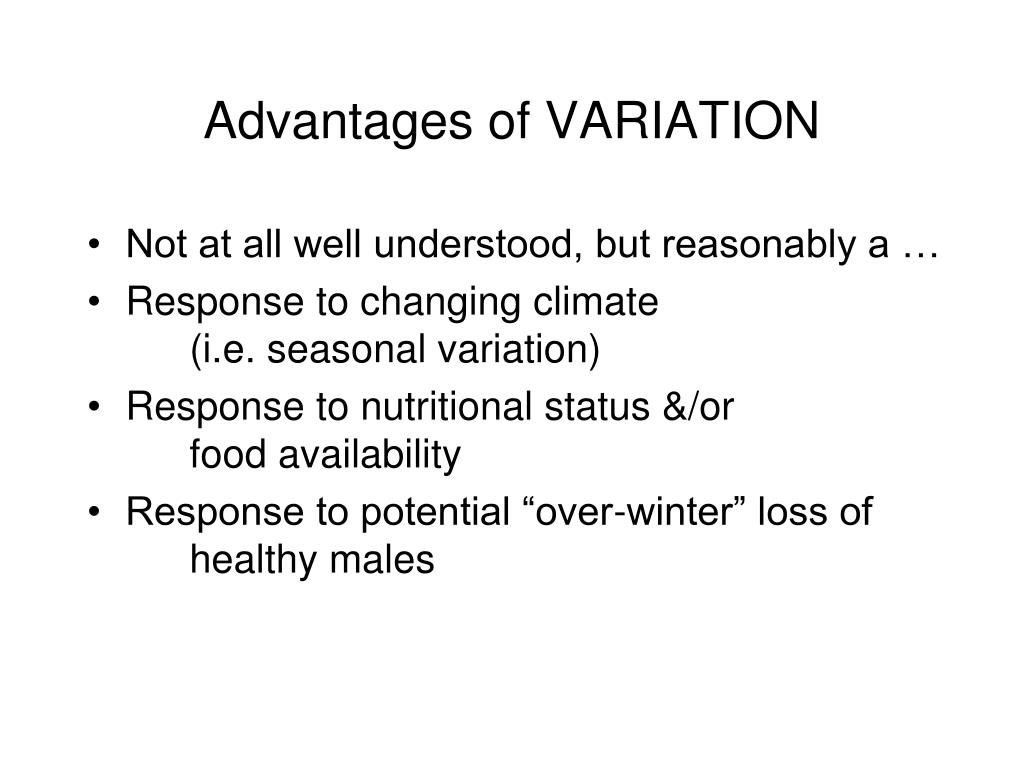 Advantages of VARIATION

• Not at all well understood, but reasonably a …
• Response to changing climate (i.e. seasonal variation)
• Response to nutritional status &/or food availability
• Response to potential “over-winter” loss of healthy males